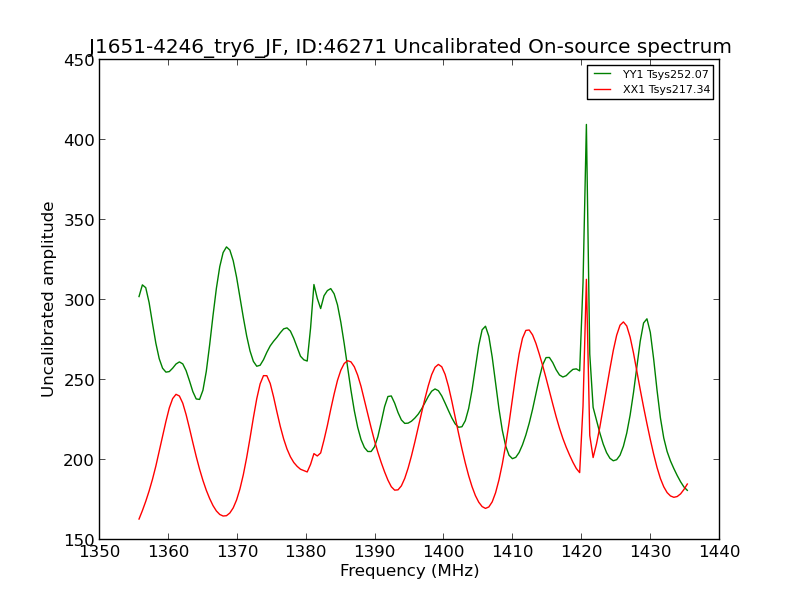 J1651-4246_try6_JF, ID:46271 Uncalibrated On-source spectrum

YY1 Tsys252.07
XX1 Tsys217.34

Uncalibrated amplitude

450
400
350
300
250
200
150

1350 1360 1370 1380 1390 1400 1410 1420 1430 1440

Frequency (MHz)